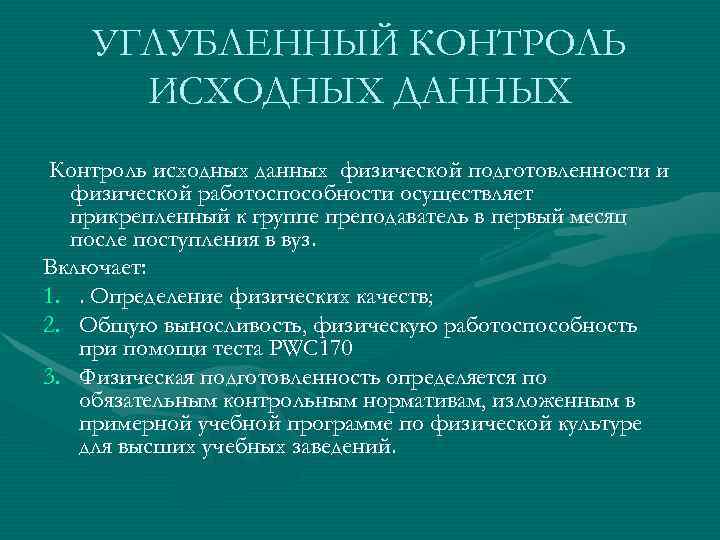 УГЛУБЛЕННЫЙ КОНТРОЛЬ ИСХОДНЫХ ДАННЫХ

Контроль исходных данных физической подготовленности и физической работоспособности осуществляет прикрепленный к группе преподаватель в первый месяц после поступления в вуз.

Включает:

1. . Определение физических качеств;
2. Общую выносливость, физическую работоспособность при помощи теста PWC170
3. Физическая подготовленность определяется по обязательным контрольным нормативам, изложенным в примерной учебной программе по физической культуре для высших учебных заведений.